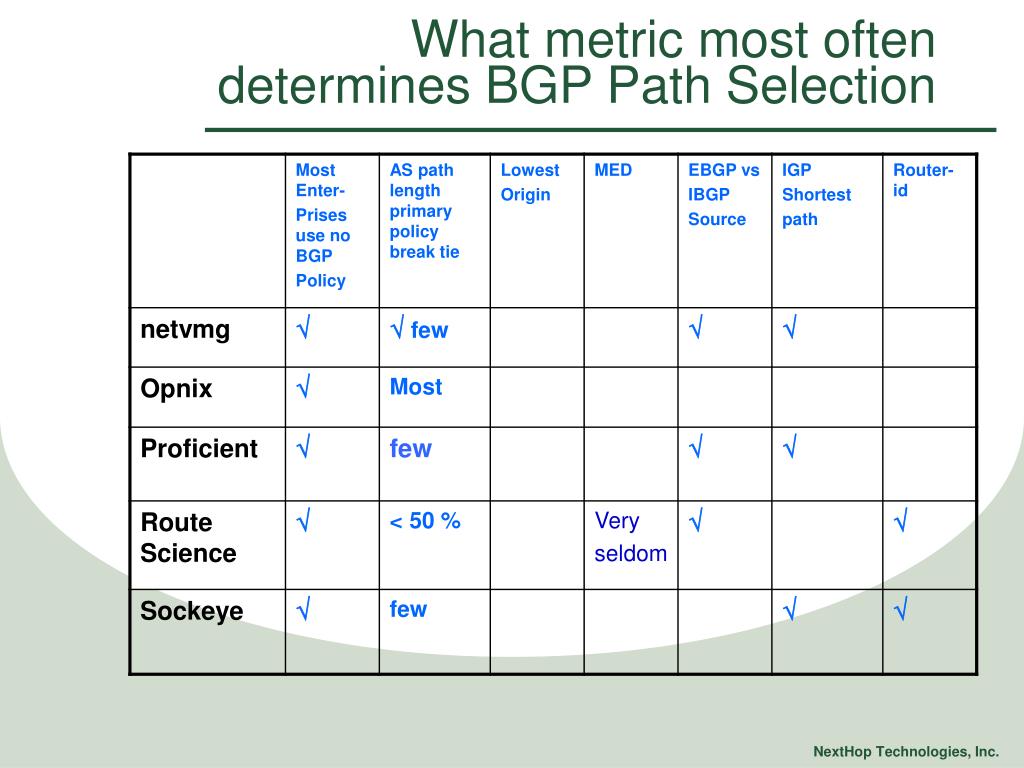 What metric most often determines BGP Path Selection

| | Most Enter-Prises use no BGP Policy | AS path length primary policy break tie | Lowest Origin | MED | EBGP vs IBGP Source | IGP Shortest path | Router-id |
|---|---|---|---|---|---|---|---|
| netvmg | √ | √ few | | | √ | √ | |
| Opnix | √ | Most | | | | | |
| Proficient | √ | few | | | √ | √ | |
| Route Science | √ | < 50 % | | Very seldom | √ | | √ |
| Sockeye | √ | few | | | | √ | √ |

NextHop Technologies, Inc.